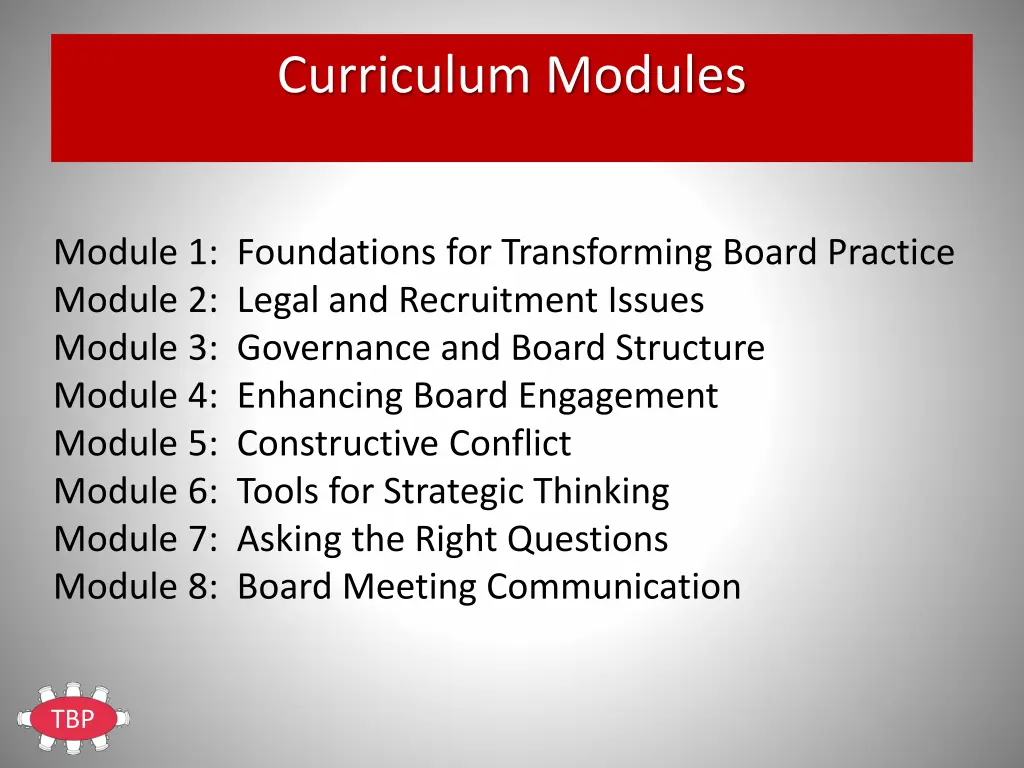 Curriculum Modules

Module 1: Foundations for Transforming Board Practice
Module 2: Legal and Recruitment Issues
Module 3: Governance and Board Structure
Module 4: Enhancing Board Engagement
Module 5: Constructive Conflict
Module 6: Tools for Strategic Thinking
Module 7: Asking the Right Questions
Module 8: Board Meeting Communication

TBP